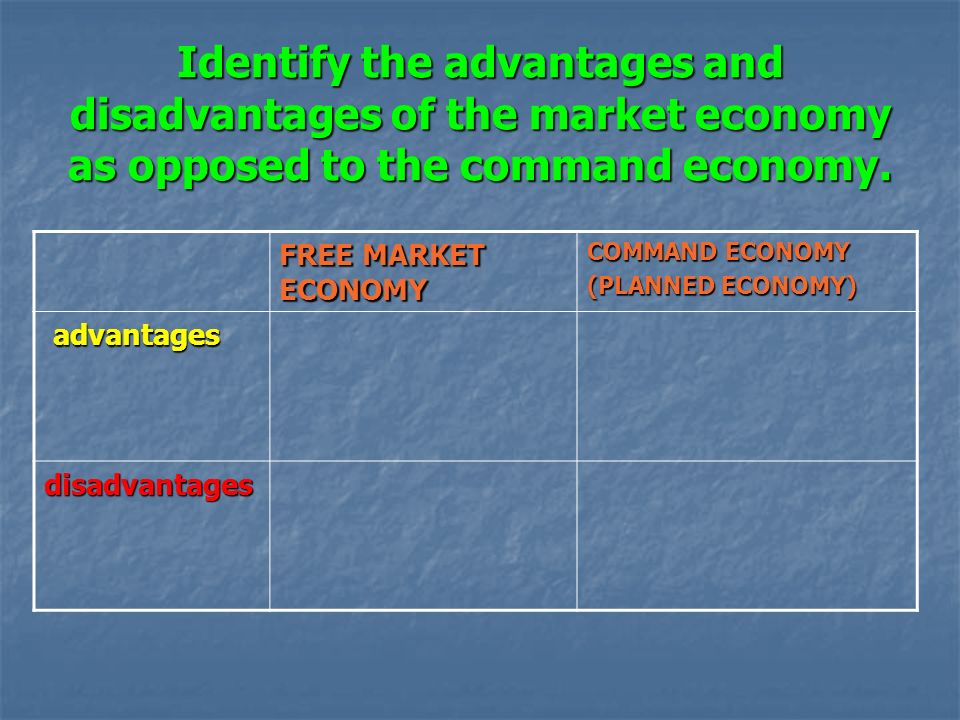 Identify the advantages and disadvantages of the market economy as opposed to the command economy.

| | FREE MARKET ECONOMY | COMMAND ECONOMY (PLANNED ECONOMY) |
|---|---|---|
| advantages | | |
| disadvantages | | |